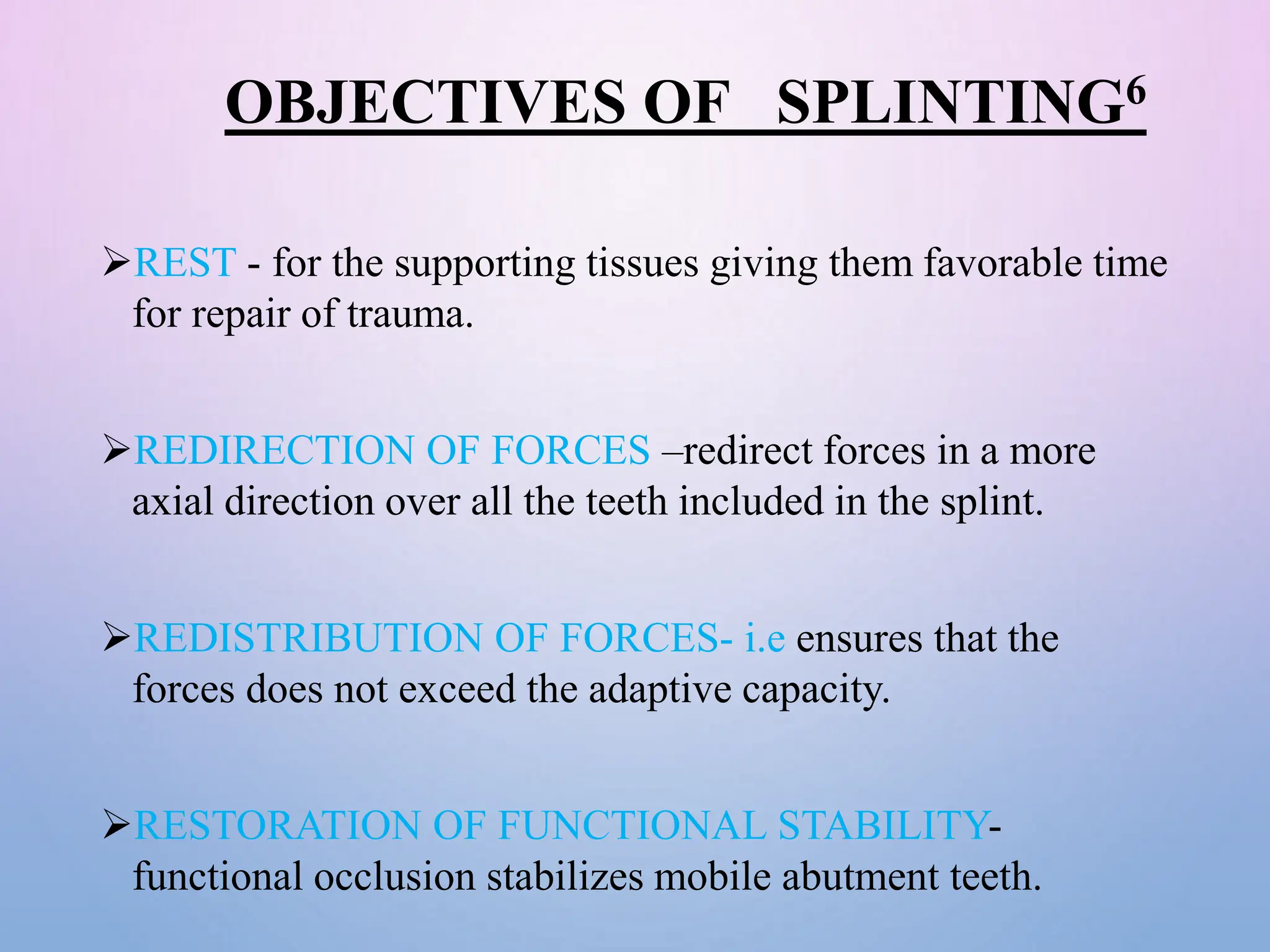 OBJECTIVES OF SPLINTING$^6$

➢REST - for the supporting tissues giving them favorable time for repair of trauma.

➢REDIRECTION OF FORCES –redirect forces in a more axial direction over all the teeth included in the splint.

➢REDISTRIBUTION OF FORCES- i.e ensures that the forces does not exceed the adaptive capacity.

➢RESTORATION OF FUNCTIONAL STABILITY- functional occlusion stabilizes mobile abutment teeth.